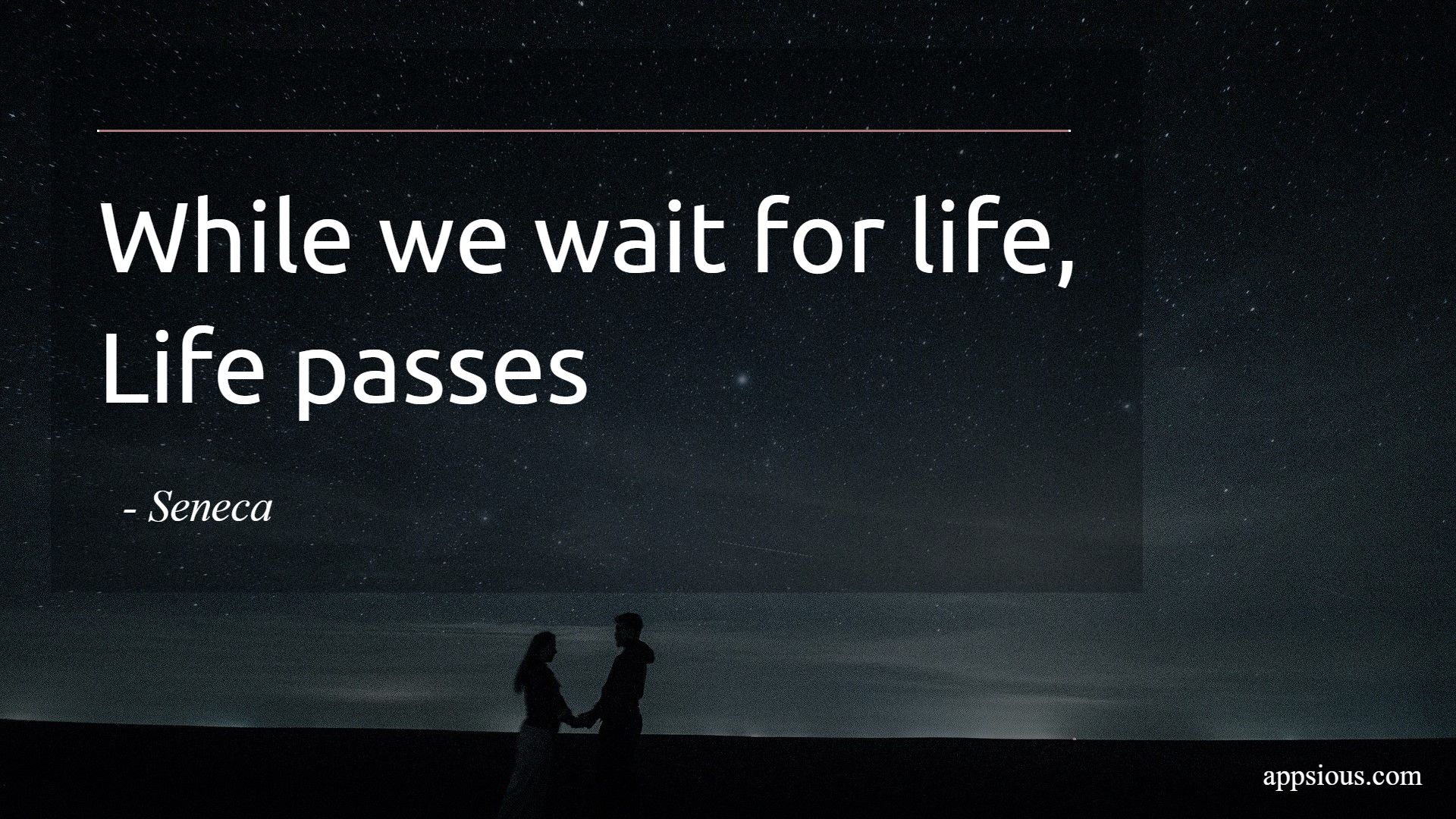 While we wait for life,
Life passes

- Seneca

appsious.com